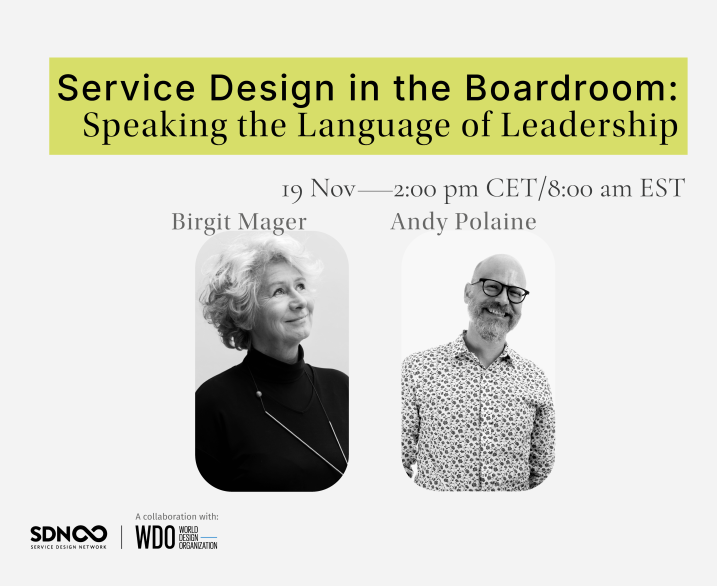 Service Design in the Boardroom:
Speaking the Language of Leadership

19 Nov—2:00 pm CET/8:00 am EST

Birgit Mager

Andy Polaine

SDN
SERVICE DESIGN NETWORK

A collaboration with:

WDO WORLD DESIGN ORGANIZATION